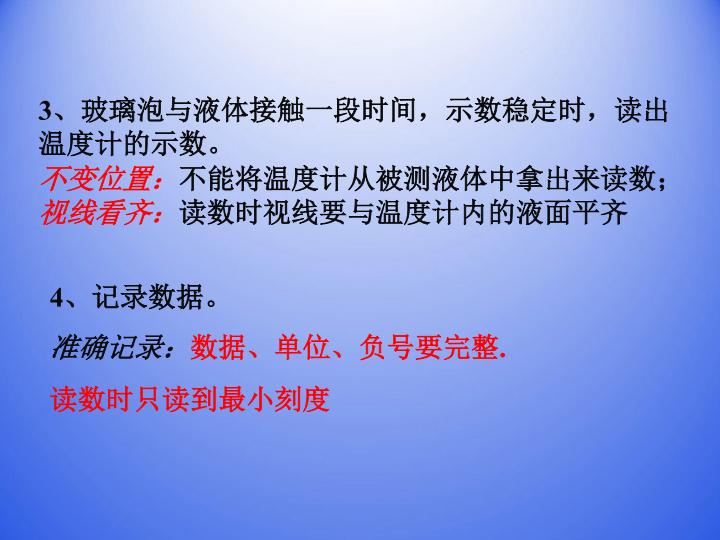 3、玻璃泡与液体接触一段时间，示数稳定时，读出温度计的示数。
不变位置：不能将温度计从被测液体中拿出来读数；
视线看齐：读数时视线要与温度计内的液面平齐

4、记录数据。
准确记录：数据、单位、负号要完整.
读数时只读到最小刻度